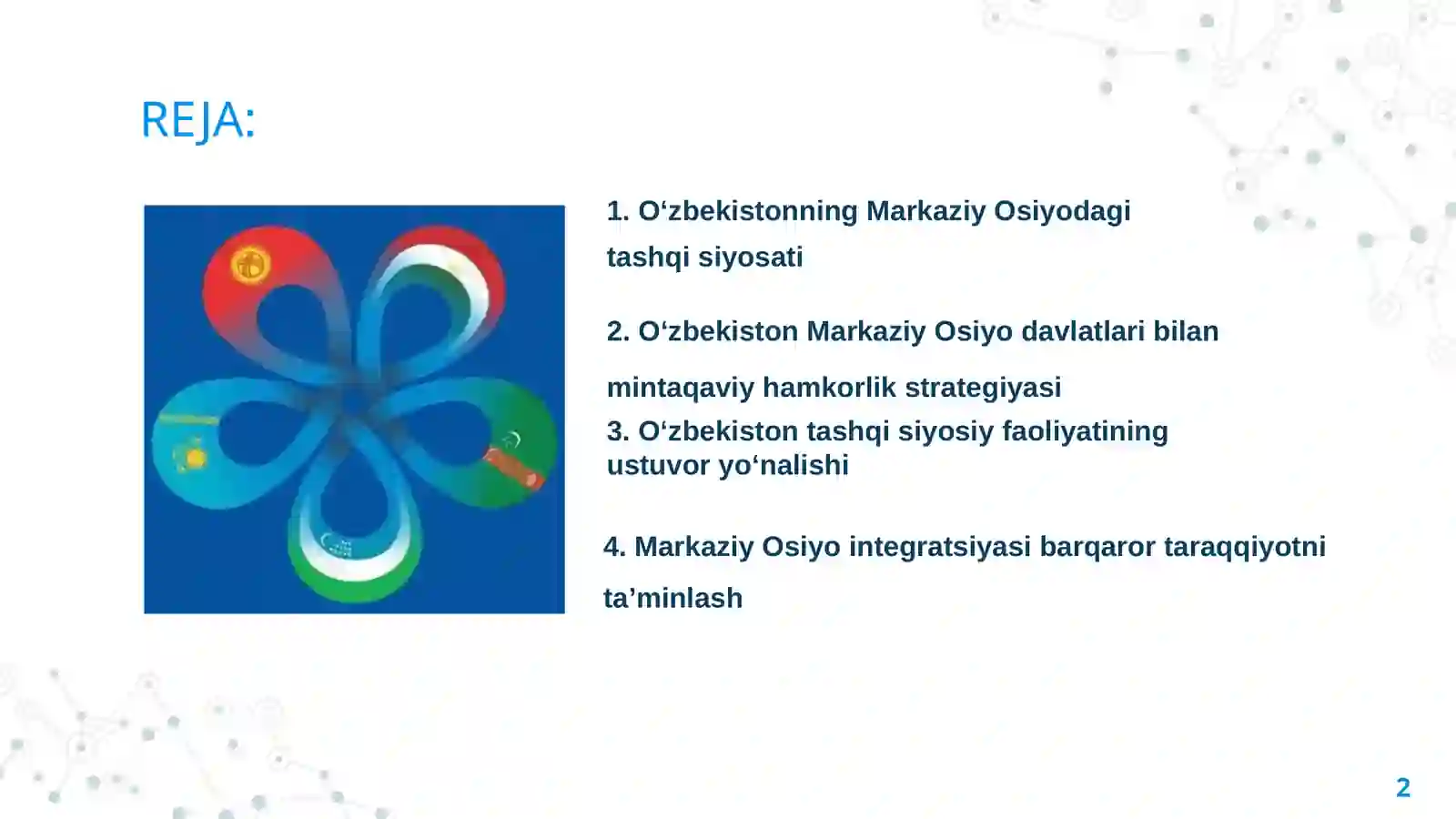 REJA:

1. O‘zbekistonning Markaziy Osiyodagi tashqi siyosati

2. O‘zbekiston Markaziy Osiyo davlatlari bilan mintaqaviy hamkorlik strategiyasi

3. O‘zbekiston tashqi siyosiy faoliyatining ustuvor yo‘nalishi

4. Markaziy Osiyo integratsiyasi barqaror taraqqiyotni ta’minlash

2